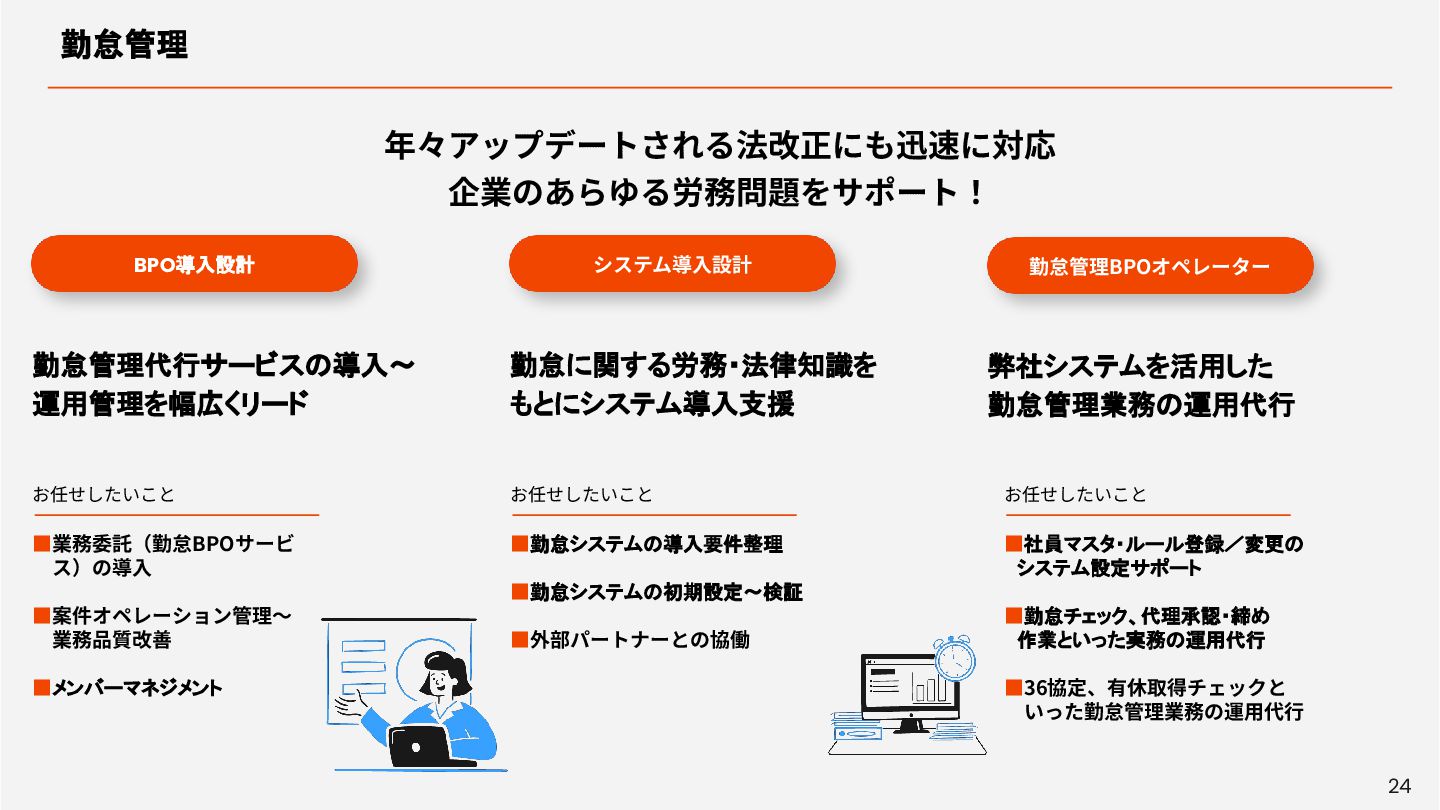 勤怠管理

年々アップデートされる法改正にも迅速に対応
企業のあらゆる労務問題をサポート！

BPO導入設計

勤怠管理代行サービスの導入～運用管理を幅広くリード

お任せしたいこと

■業務委託（勤怠BPOサービス）の導入

■案件オペレーション管理～業務品質改善

■メンバーマネジメント

システム導入設計

勤怠に関する労務・法律知識をもとにシステム導入支援

お任せしたいこと

■勤怠システムの導入要件整理

■勤怠システムの初期設定～検証

■外部パートナーとの協働

勤怠管理BPOオペレーター

弊社システムを活用した勤怠管理業務の運用代行

お任せしたいこと

■社員マスタ・ルール登録／変更のシステム設定サポート

■勤怠チェック、代理承認・締め作業といった実務の運用代行

■36協定、有休取得チェックといった勤怠管理業務の運用代行

24